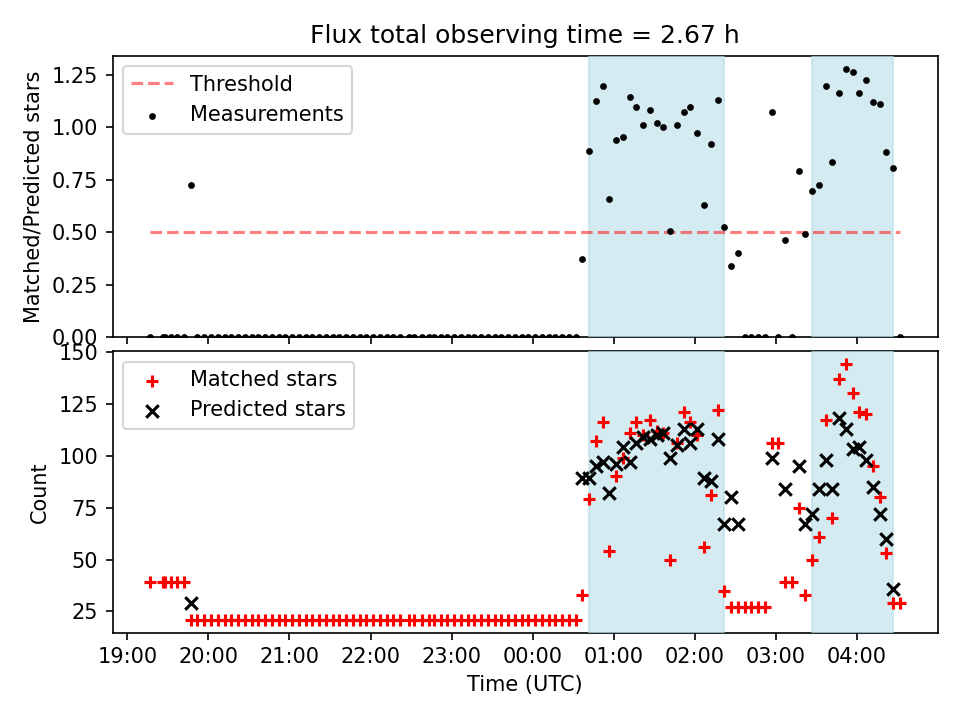 Flux total observing time = 2.67 h

Threshold
Measurements

Matched/Predicted stars

1.25
1.00
0.75
0.50
0.25
0.00

Matched stars
Predicted stars

Count

150
125
100
75
50
25

19:00 20:00 21:00 22:00 23:00 00:00 01:00 02:00 03:00 04:00

Time (UTC)